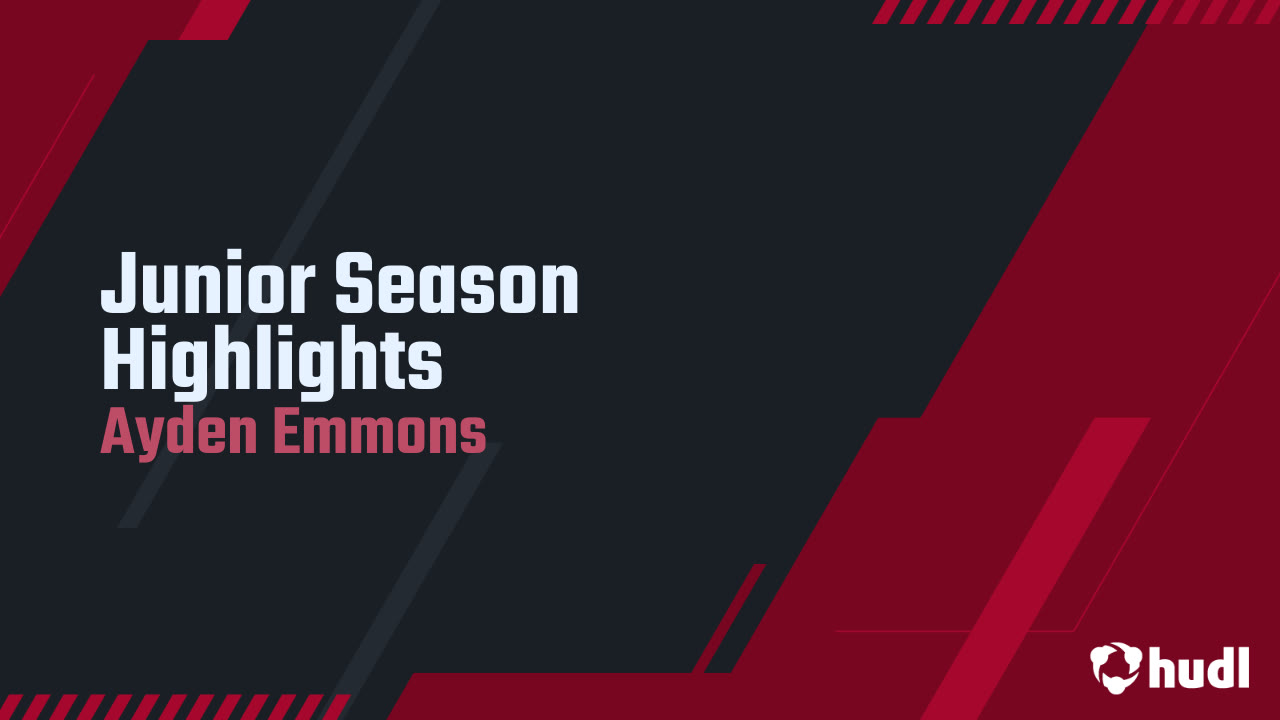 Junior Season Highlights
Ayden Emmons

hudl